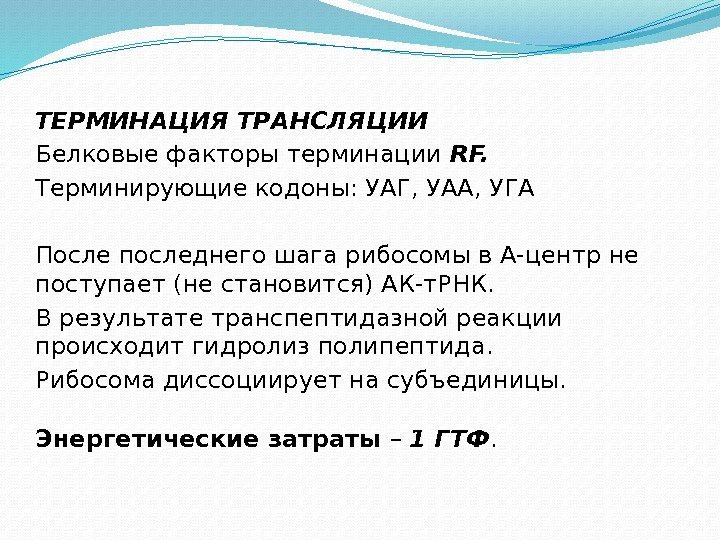 ТЕРМИНАЦИЯ ТРАНСЛЯЦИИ

Белковые факторы терминации RF.

Терминирующие кодоны: УАГ, УАА, УГА

После последнего шага рибосомы в А-центр не поступает (не становится) АК-тРНК.

В результате транспептидазной реакции происходит гидролиз полипептида.

Рибосома диссоциирует на субъединицы.

Энергетические затраты – 1 ГТФ.